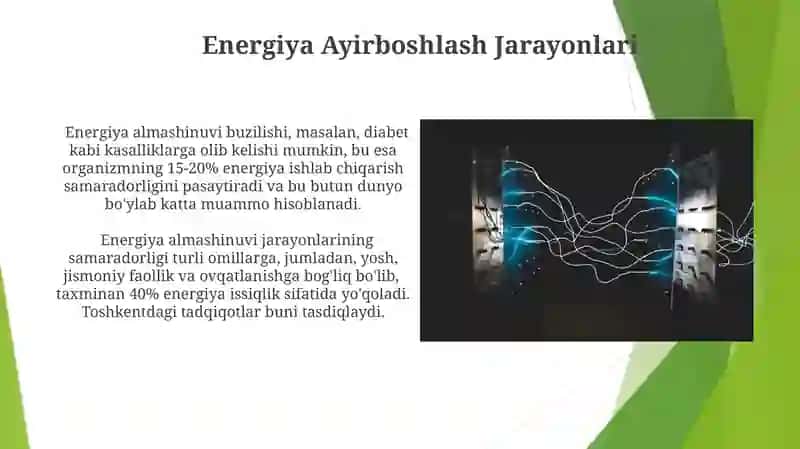 Energiya Ayirboshlash Jarayonlari

Energiya almashinuvi buzilishi, masalan, diabet kabi kasalliklarga olib kelishi mumkin, bu esa organizmning 15-20% energiya ishlab chiqarish samaradorligini pasaytiradi va bu butun dunyo bo'ylab katta muammo hisoblanadi.

Energiya almashinuvi jarayonlarining samaradorligi turli omillarga, jumladan, yosh, jismoniy faollik va ovqatlanishga bog'liq bo'lib, taxminan 40% energiya issiqlik sifatida yo'qoladi. Toshkentdagi tadqiqotlar buni tasdiqlaydi.